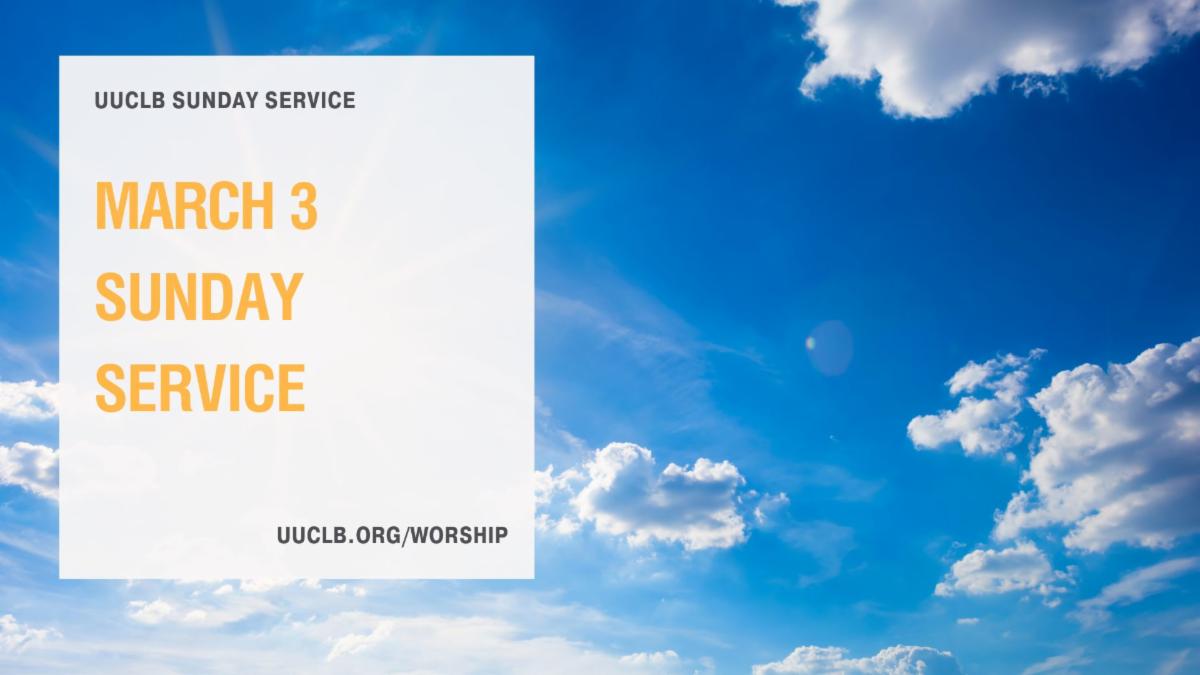 UUCLB SUNDAY SERVICE

MARCH 3
SUNDAY
SERVICE

UUCLB.ORG/WORSHIP